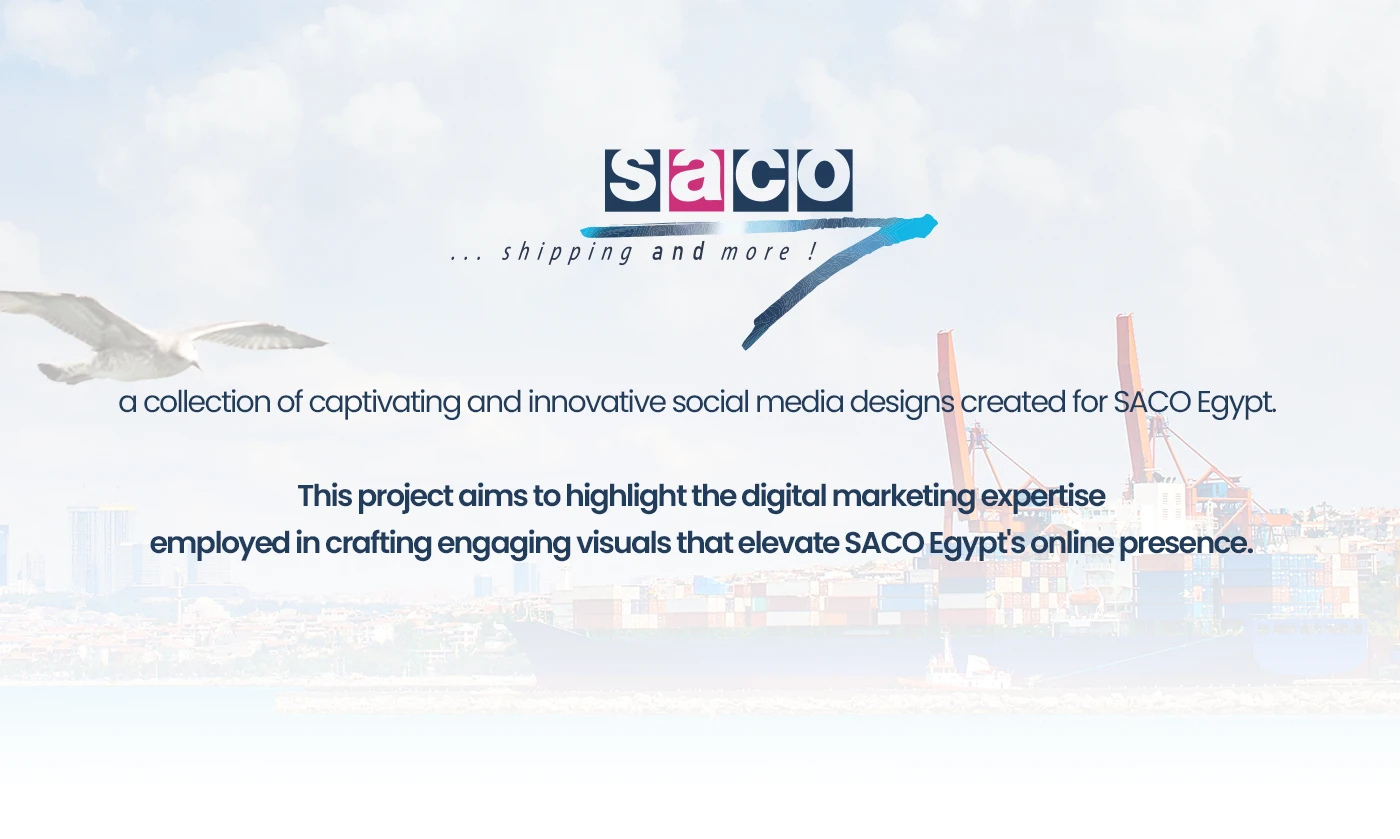 saco
... shipping and more !

a collection of captivating and innovative social media designs created for SACO Egypt.

This project aims to highlight the digital marketing expertise employed in crafting engaging visuals that elevate SACO Egypt's online presence.